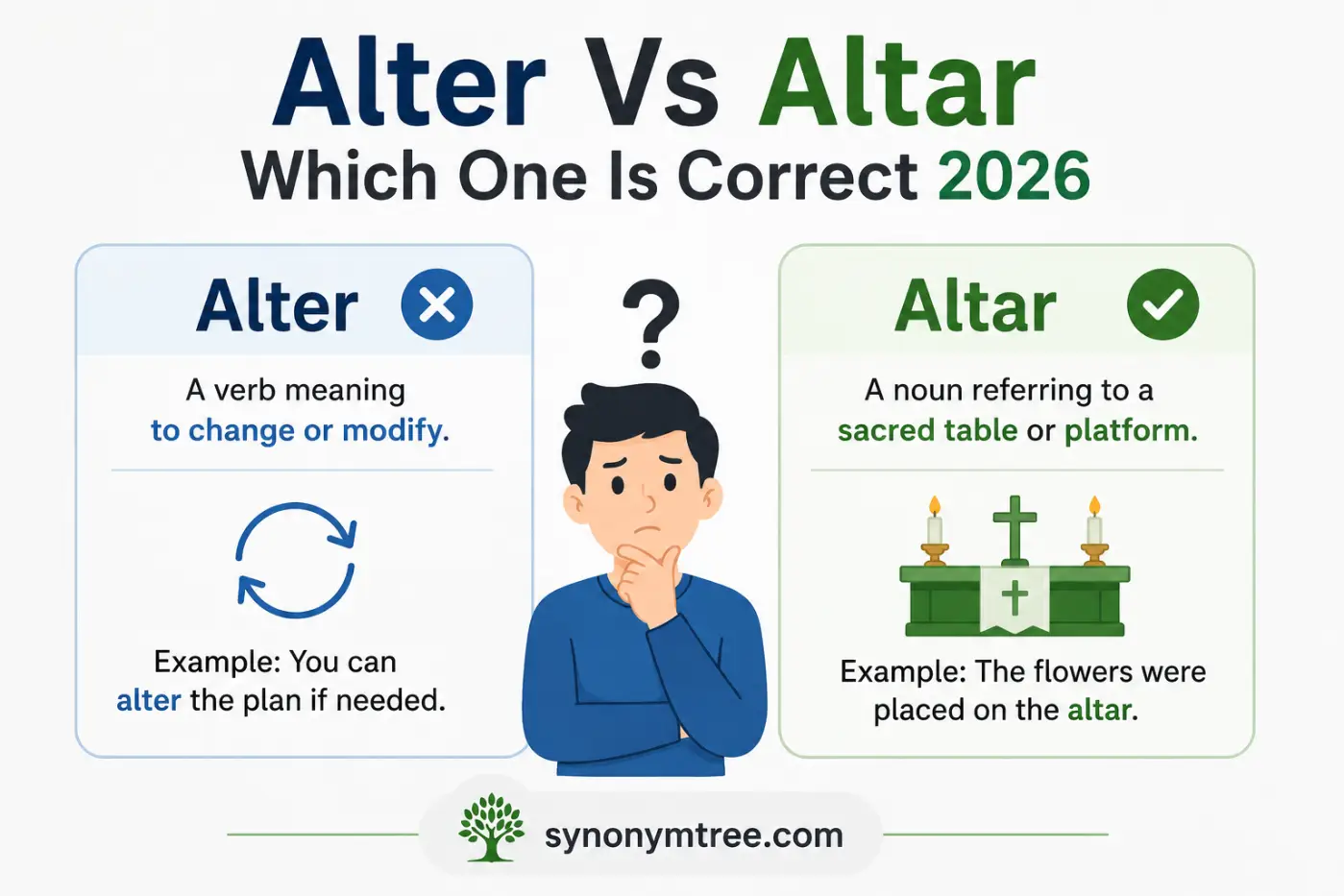 Alter Vs Altar
Which One Is Correct 2026

Alter

A verb meaning to change or modify.

Example: You can alter the plan if needed.

?

Altar

A noun referring to a sacred table or platform.

Example: The flowers were placed on the altar.

synonymtree.com